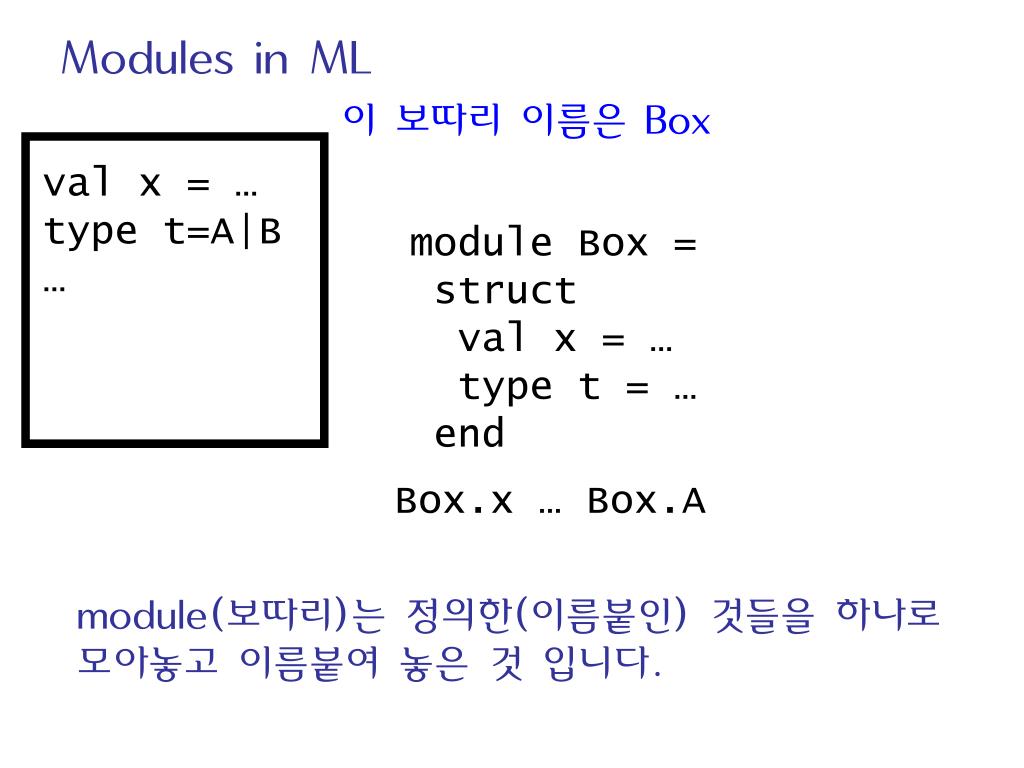 Modules in ML

이 보따리 이름은 Box

val x = …
type t=A|B
…

module Box =
struct
val x = …
type t = …
end

Box.x … Box.A

module(보따리)는 정의한(이름붙인) 것들을 하나로 모아놓고 이름붙여 놓은 것 입니다.